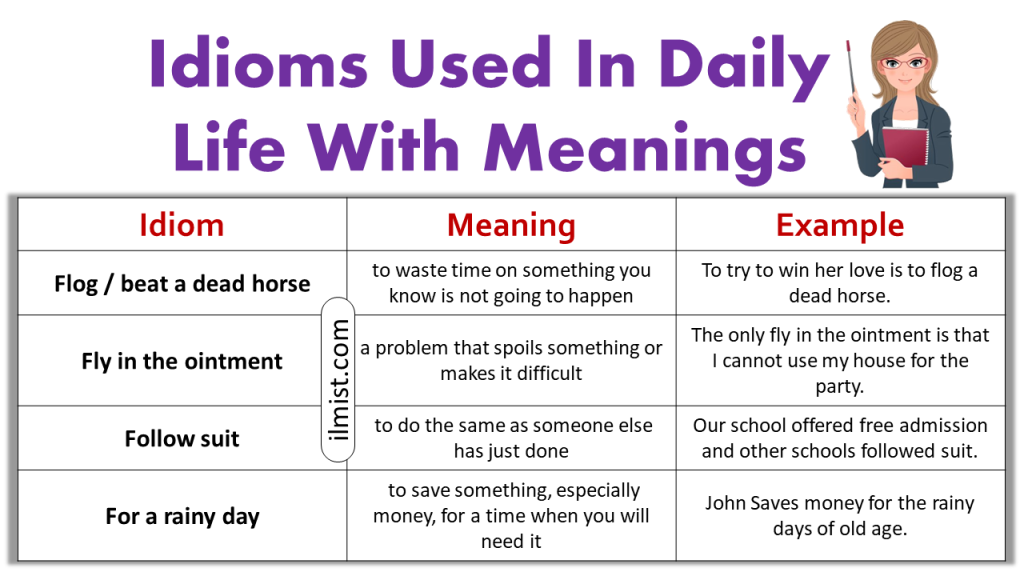 Idioms Used In Daily Life With Meanings

| Idiom | Meaning | Example |
|---|---|---|
| Flog / beat a dead horse | to waste time on something you know is not going to happen | To try to win her love is to flog a dead horse. |
| Fly in the ointment | a problem that spoils something or makes it difficult | The only fly in the ointment is that I cannot use my house for the party. |
| Follow suit | to do the same as someone else has just done | Our school offered free admission and other schools followed suit. |
| For a rainy day | to save something, especially money, for a time when you will need it | John Saves money for the rainy days of old age. |

ilmist.com